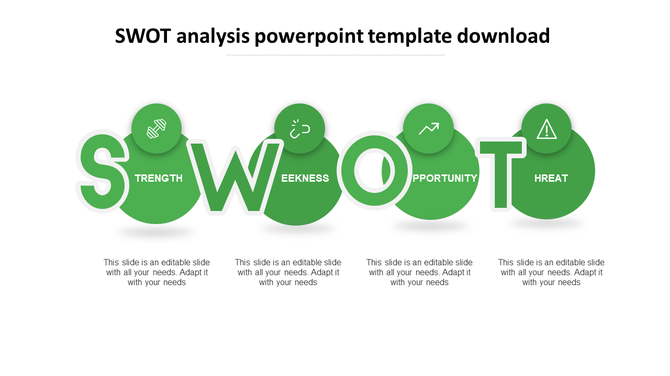 SWOT analysis powerpoint template download

S TRENGTH

W EEKNESS

O PPORTUNITY

T HREAT

This slide is an editable slide with all your needs. Adapt it with your needs

This slide is an editable slide with all your needs. Adapt it with your needs

This slide is an editable slide with all your needs. Adapt it with your needs

This slide is an editable slide with all your needs. Adapt it with your needs